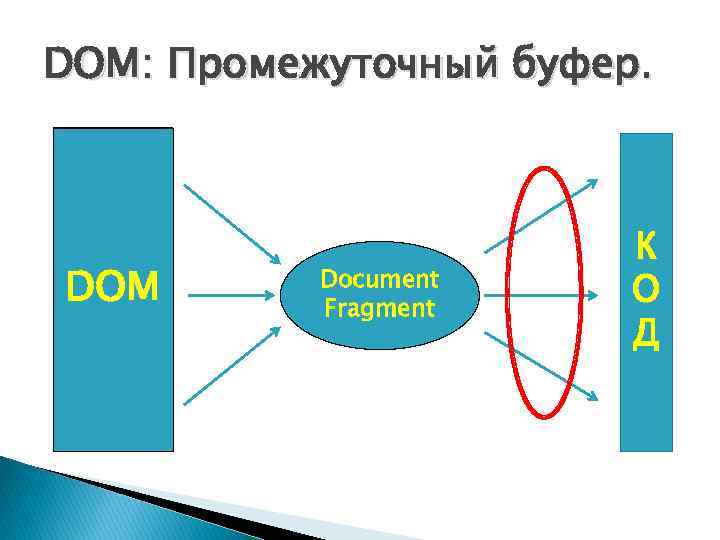 DOM: Промежуточный буфер.

DOM

Document Fragment

К
О
Д